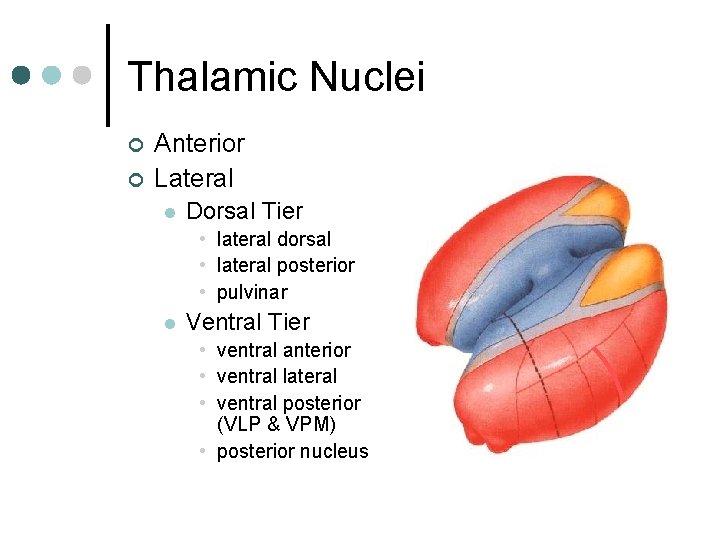 Thalamic Nuclei

Anterior
Lateral
Dorsal Tier
lateral dorsal
lateral posterior
pulvinar
Ventral Tier
ventral anterior
ventral lateral
ventral posterior (VLP & VPM)
posterior nucleus